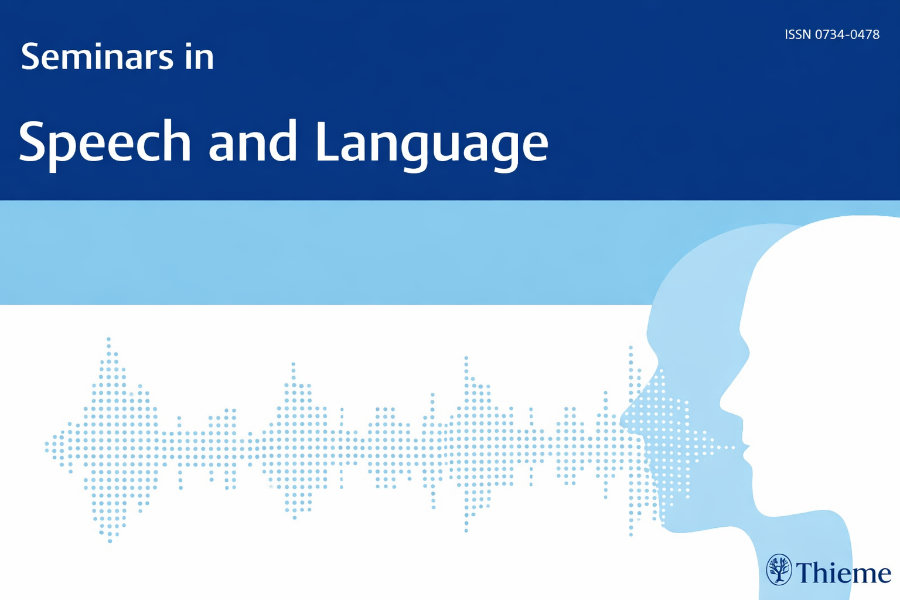 ISSN 0734-0478

Seminars in

Speech and Language

Thieme